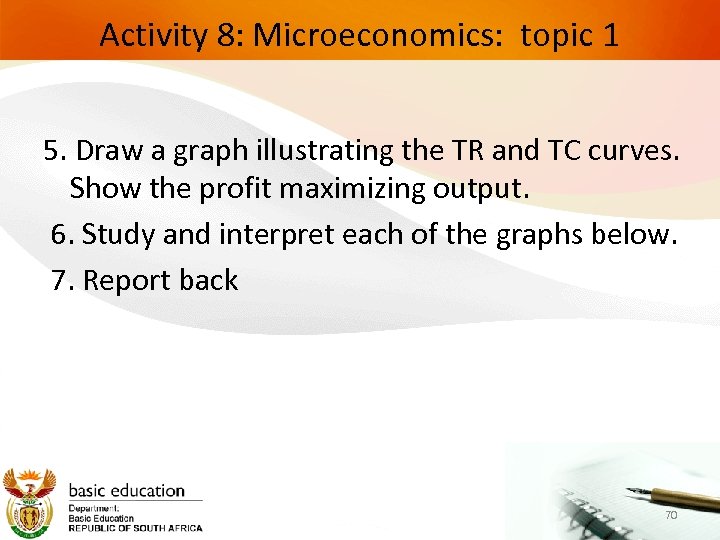 Activity 8: Microeconomics: topic 1

5. Draw a graph illustrating the TR and TC curves. Show the profit maximizing output.

6. Study and interpret each of the graphs below.

7. Report back

basic education
Department:
Basic Education
REPUBLIC OF SOUTH AFRICA

70